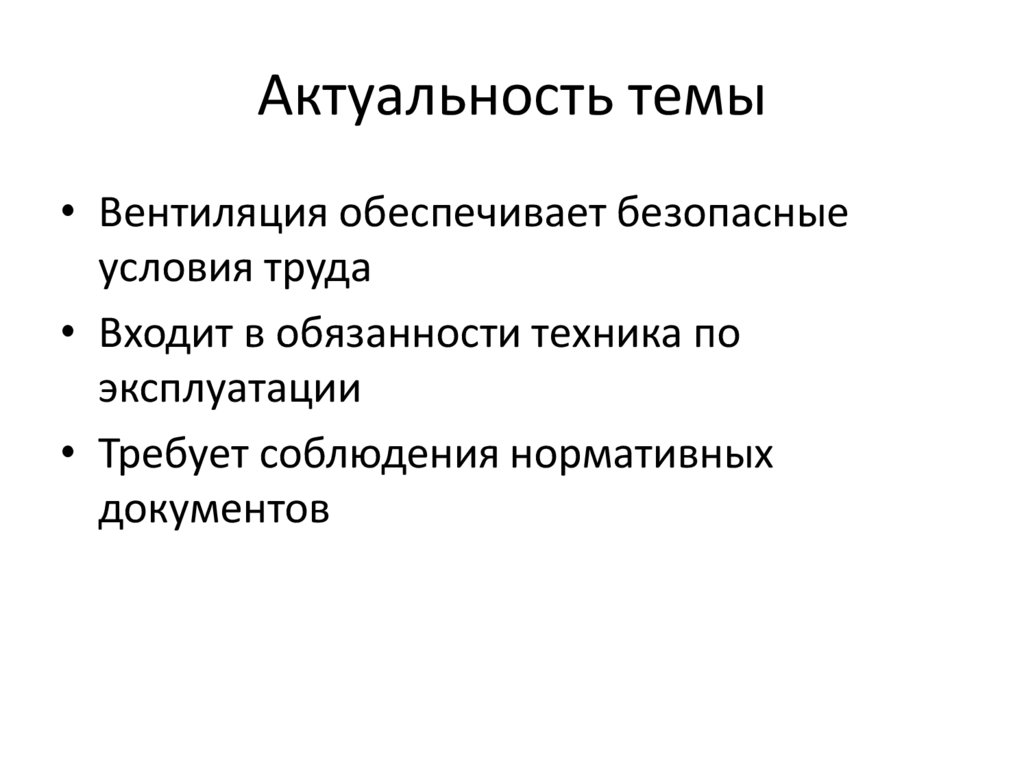 Актуальность темы

• Вентиляция обеспечивает безопасные условия труда
• Входит в обязанности техника по эксплуатации
• Требует соблюдения нормативных документов